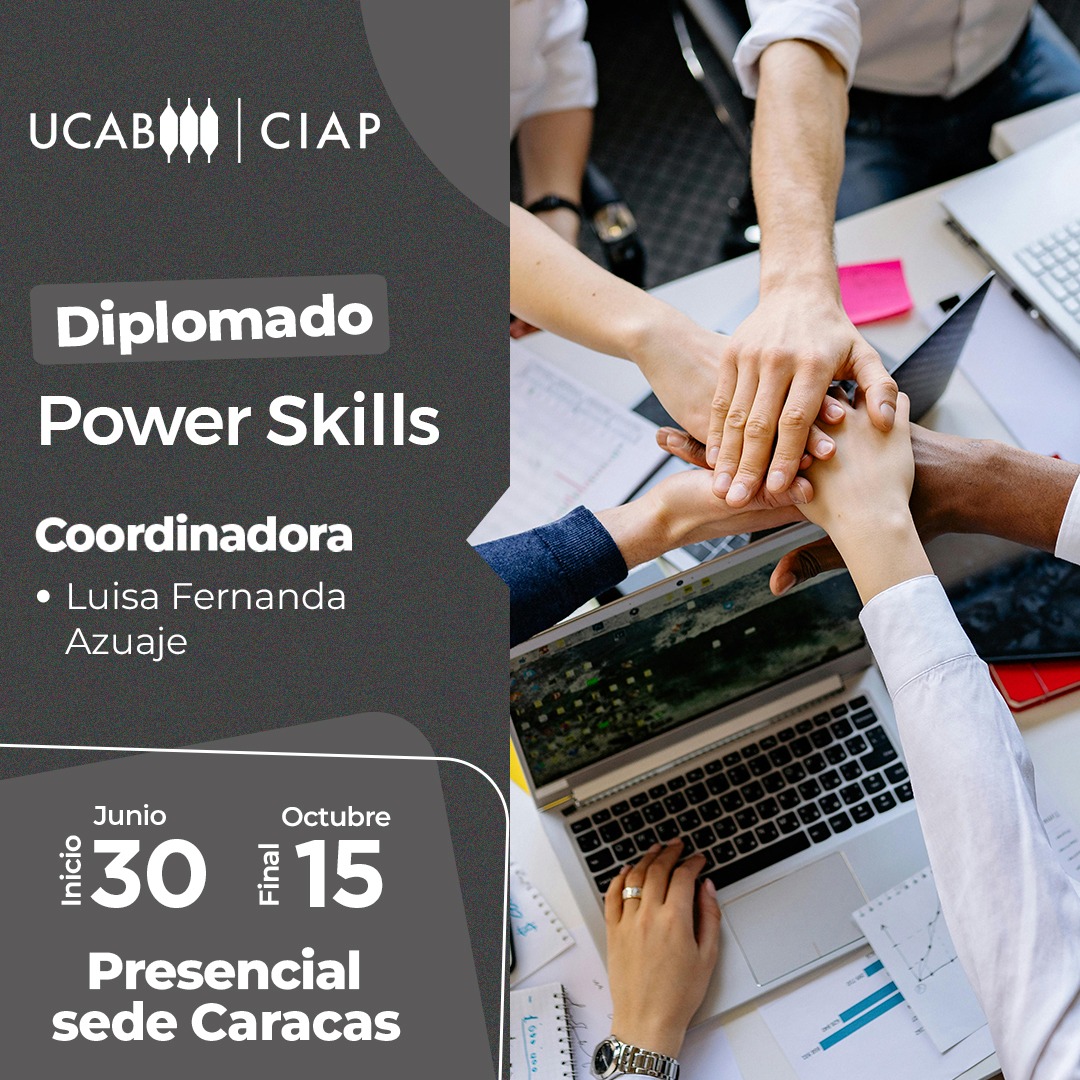 UCAB | CIAP

Diplomado

Power Skills

Coordinadora

• Luisa Fernanda Azuaje

Inicio Junio 30

Final Octubre 15

Presencial sede Caracas